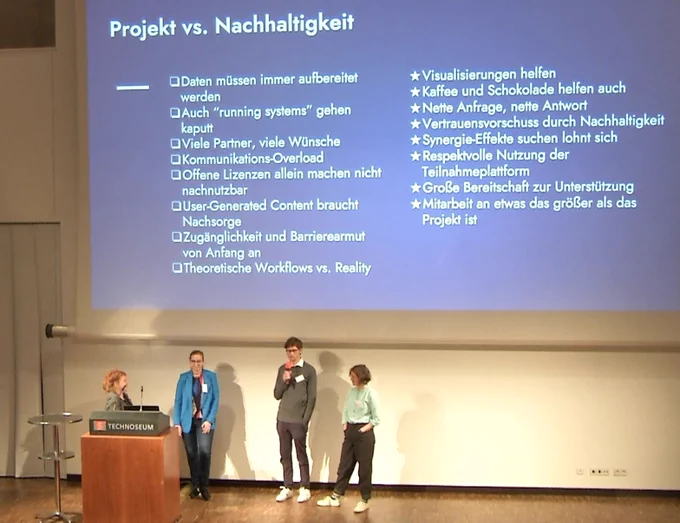 Projekt vs. Nachhaltigkeit

❑ Daten müssen immer aufbereitet werden
❑ Auch "running systems" gehen kaputt
❑ Viele Partner, viele Wünsche
❑ Kommunikations-Overload
❑ Offene Lizenzen allein machen nicht nachnutzbar
❑ User-Generated Content braucht Nachsorge
❑ Zugänglichkeit und Barrierearmut von Anfang an
❑ Theoretische Workflows vs. Reality

★ Visualisierungen helfen
★ Kaffee und Schokolade helfen auch
★ Nette Anfrage, nette Antwort
★ Vertrauensvorschuss durch Nachhaltigkeit
★ Synergie-Effekte suchen lohnt sich
★ Respektvolle Nutzung der Teilnahmeplattform
★ Große Bereitschaft zur Unterstützung
★ Mitarbeit an etwas das größer als das Projekt ist

TECHNOSEUM